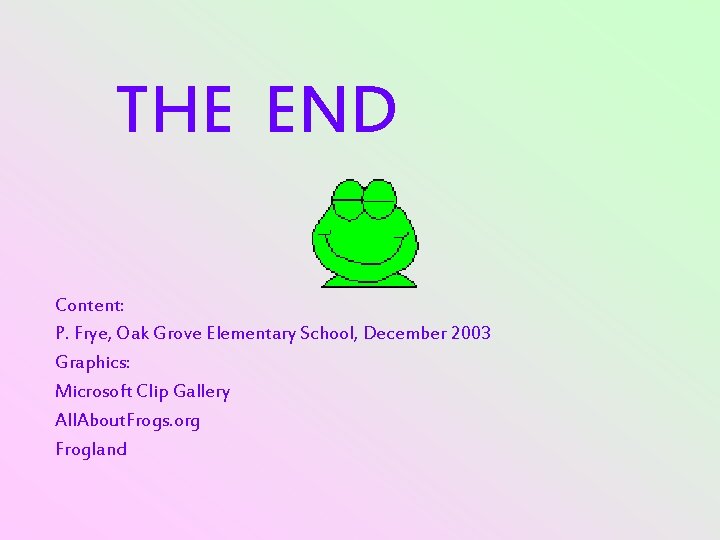 THE END

Content:
P. Frye, Oak Grove Elementary School, December 2003
Graphics:
Microsoft Clip Gallery
AllAboutFrogs.org
Frogland